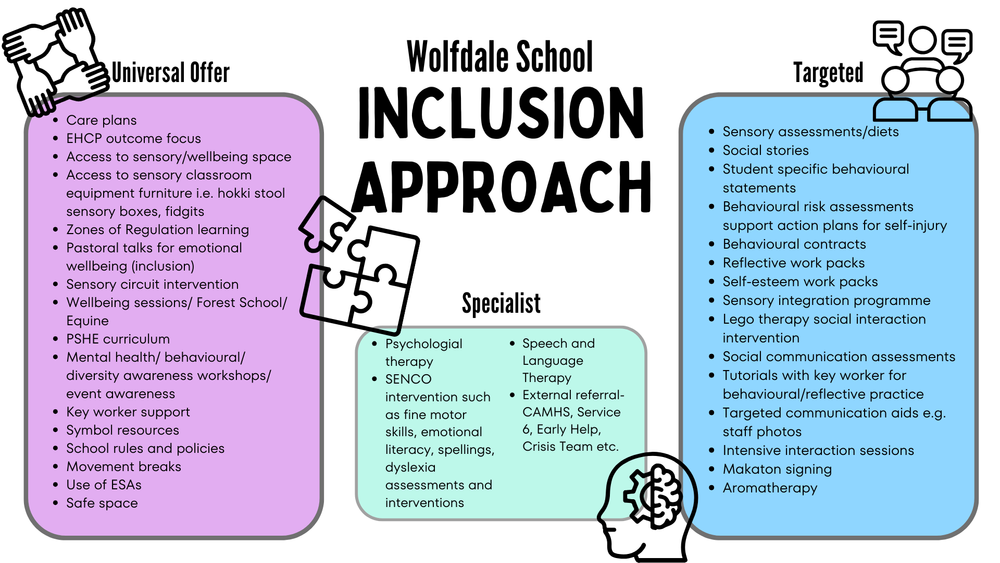 Wolfdale School
INCLUSION APPROACH

Universal Offer

- Care plans
- EHCP outcome focus
- Access to sensory/wellbeing space
- Access to sensory classroom equipment furniture i.e. hokki stool sensory boxes, fidgits
- Zones of Regulation learning
- Pastoral talks for emotional wellbeing (inclusion)
- Sensory circuit intervention
- Wellbeing sessions/ Forest School/ Equine
- PSHE curriculum
- Mental health/ behavioural/ diversity awareness workshops/ event awareness
- Key worker support
- Symbol resources
- School rules and policies
- Movement breaks
- Use of ESAs
- Safe space

Specialist

- Psychologial therapy
- SENCO intervention such as fine motor skills, emotional literacy, spellings, dyslexia assessments and interventions
- Speech and Language Therapy
- External referral- CAMHS, Service 6, Early Help, Crisis Team etc.

Targeted

- Sensory assessments/diets
- Social stories
- Student specific behavioural statements
- Behavioural risk assessments support action plans for self-injury
- Behavioural contracts
- Reflective work packs
- Self-esteem work packs
- Sensory integration programme
- Lego therapy social interaction intervention
- Social communication assessments
- Tutorials with key worker for behavioural/reflective practice
- Targeted communication aids e.g. staff photos
- Intensive interaction sessions
- Makaton signing
- Aromatherapy